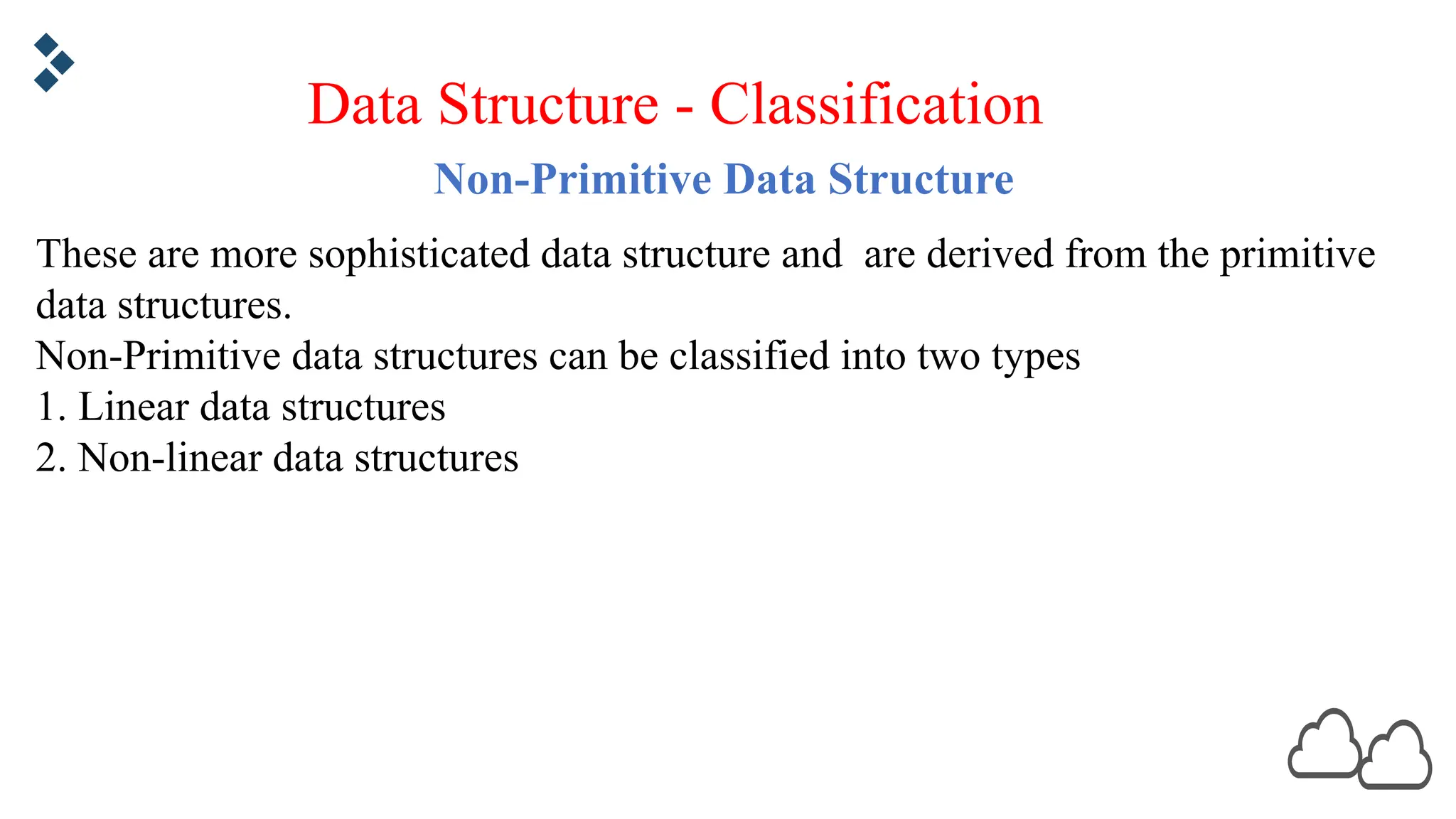 Data Structure - Classification

Non-Primitive Data Structure

These are more sophisticated data structure and are derived from the primitive data structures.
Non-Primitive data structures can be classified into two types
1. Linear data structures
2. Non-linear data structures